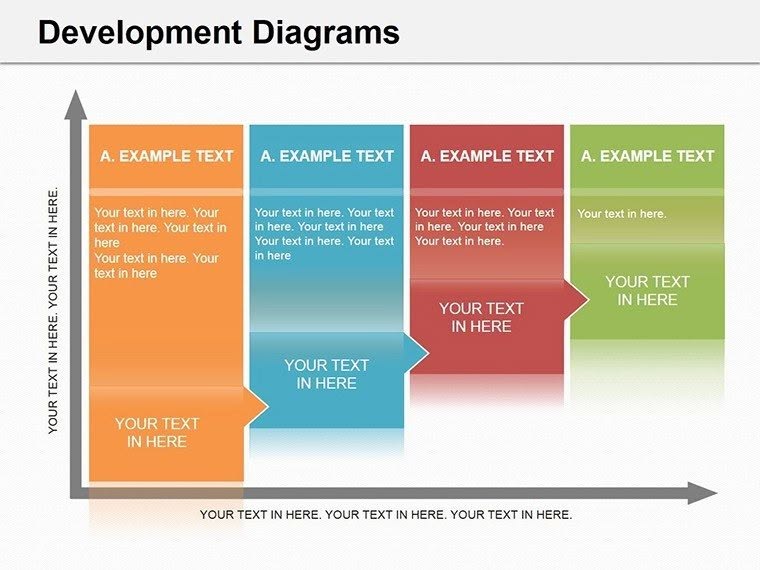 Development Diagrams

YOUR TEXT IN HERE. YOUR TEXT IN HERE.

A. EXAMPLE TEXT

Your text in here. Your text in here. Your text in here

Your text in here. Your text in here

YOUR TEXT IN HERE

A. EXAMPLE TEXT

Your text in here. Your text in here. Your text in here Your text in here. Your text in here

YOUR TEXT IN HERE

A. EXAMPLE TEXT

Your text in here. Your text in here. Your text in here Your text in here.

YOUR TEXT IN HERE

A. EXAMPLE TEXT

Your text in here.

YOUR TEXT IN HERE

YOUR TEXT IN HERE. YOUR TEXT IN HERE. YOUR TEXT IN HERE.